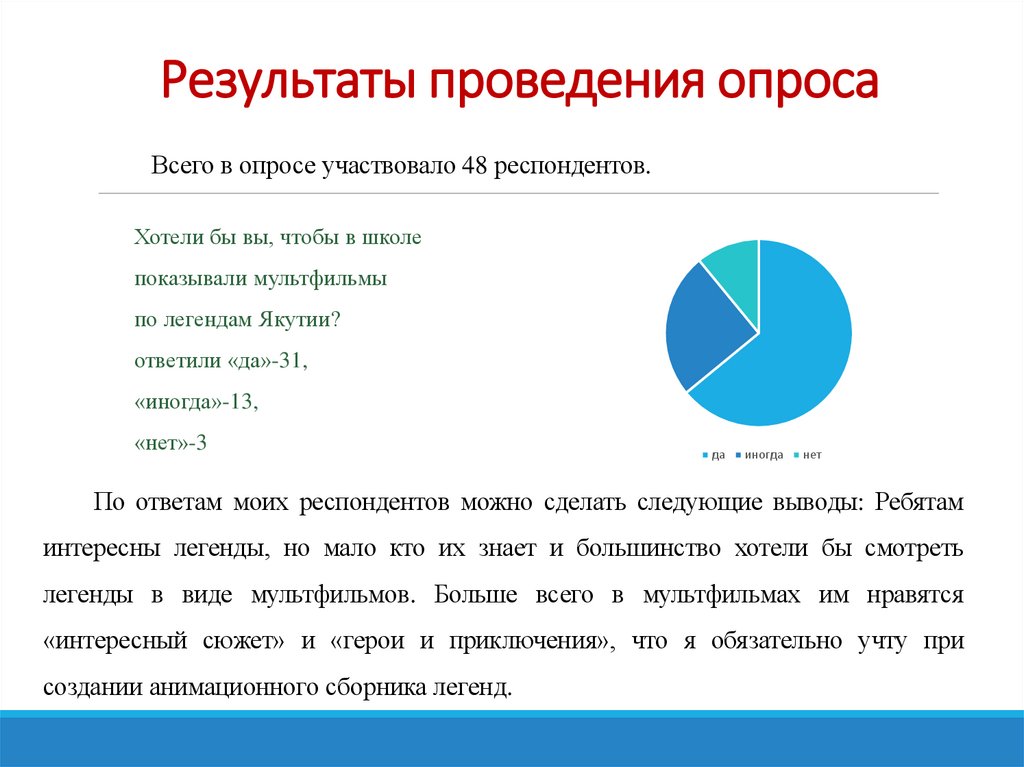 Результаты проведения опроса

Всего в опросе участвовало 48 респондентов.

Хотели бы вы, чтобы в школе показывали мультфильмы по легендам Якутии?
ответили «да»-31,
«иногда»-13,
«нет»-3

да иногда нет

По ответам моих респондентов можно сделать следующие выводы: Ребятам интересны легенды, но мало кто их знает и большинство хотели бы смотреть легенды в виде мультфильмов. Больше всего в мультфильмах им нравятся «интересный сюжет» и «герои и приключения», что я обязательно учту при создании анимационного сборника легенд.